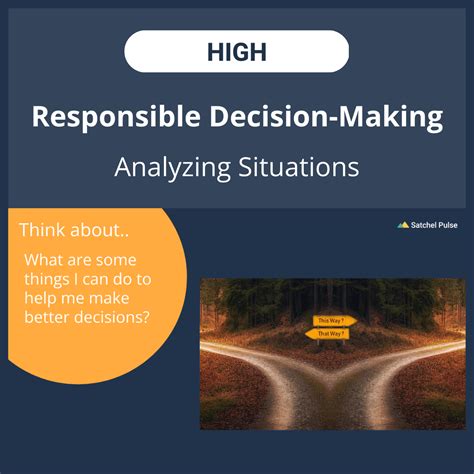 HIGH

Responsible Decision-Making

Analyzing Situations

Think about..

What are some things I can do to help me make better decisions?

Satchel Pulse

This Way ?

That Way ?